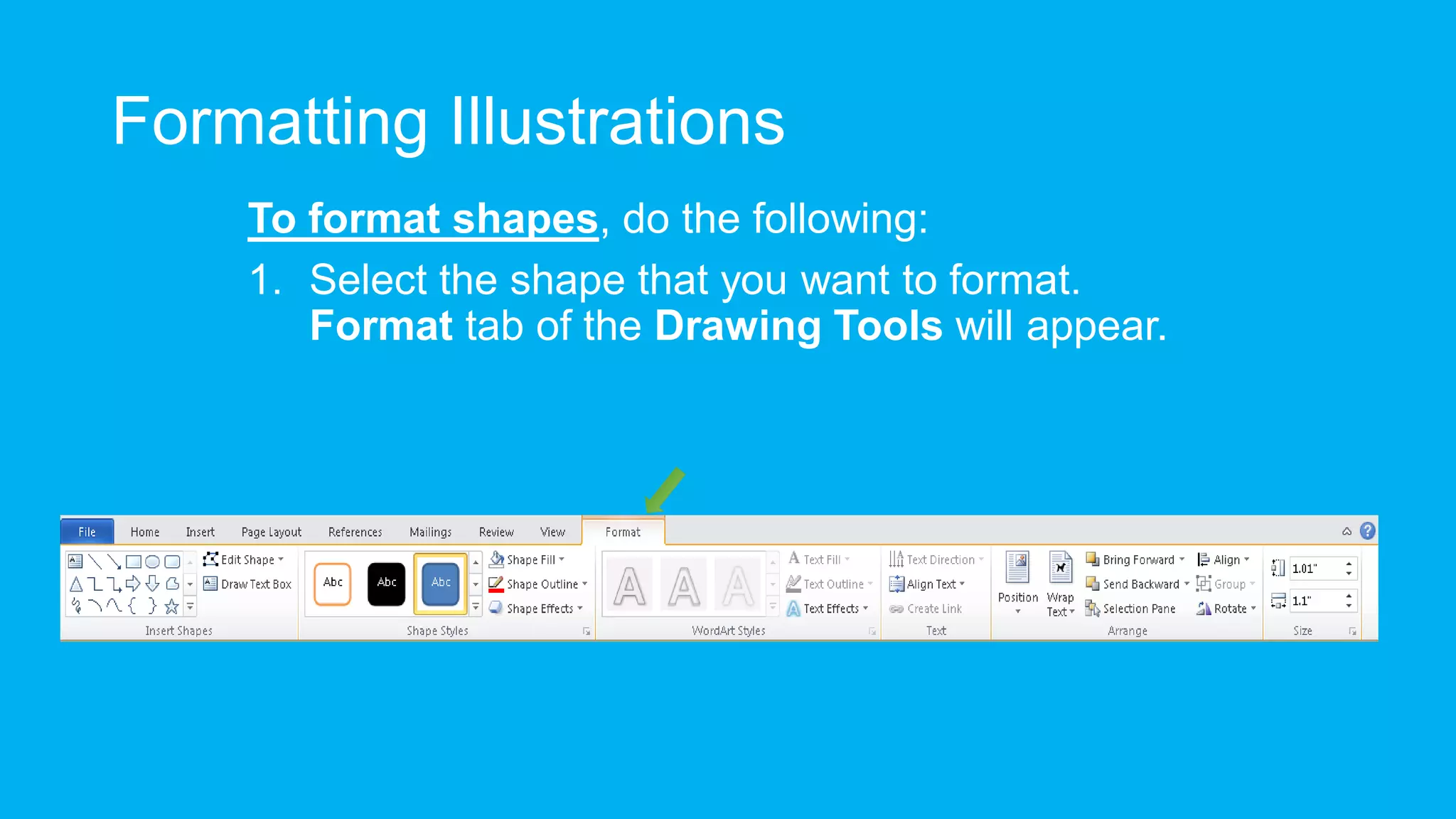 Formatting Illustrations

To format shapes, do the following:

1. Select the shape that you want to format. Format tab of the Drawing Tools will appear.

File Home Insert Page Layout References Mailings Review View Format

Edit Shape
Draw Text Box
Insert Shapes

Abc Abc Abc
Shape Fill
Shape Outline
Shape Effects
Shape Styles

A A A
Text Fill
Text Outline
Text Effects
WordArt Styles

Text Direction
Align Text
Create Link
Text

Position
Wrap Text
Bring Forward
Send Backward
Selection Pane
Align
Group
Rotate
Arrange

1.01"
1.1"
Size